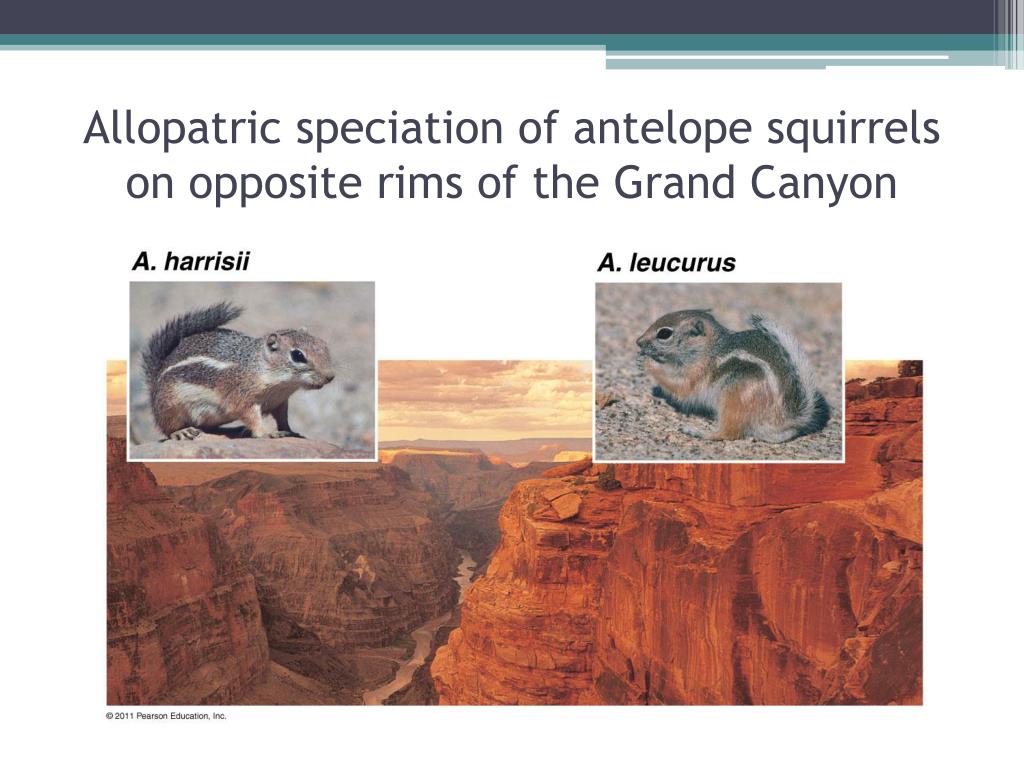 Allopatric speciation of antelope squirrels on opposite rims of the Grand Canyon

A. harrisii

A. leucurus

© 2011 Pearson Education, Inc.